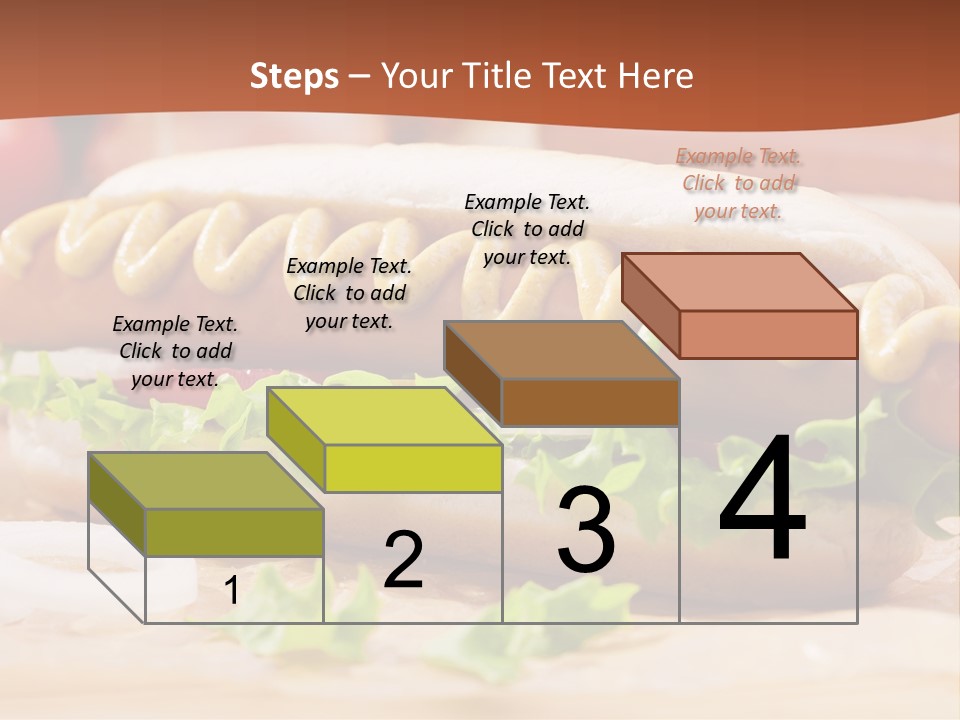 Steps – Your Title Text Here

Example Text. Click to add your text.

Example Text. Click to add your text.

Example Text. Click to add your text.

Example Text. Click to add your text.

1

2

3

4